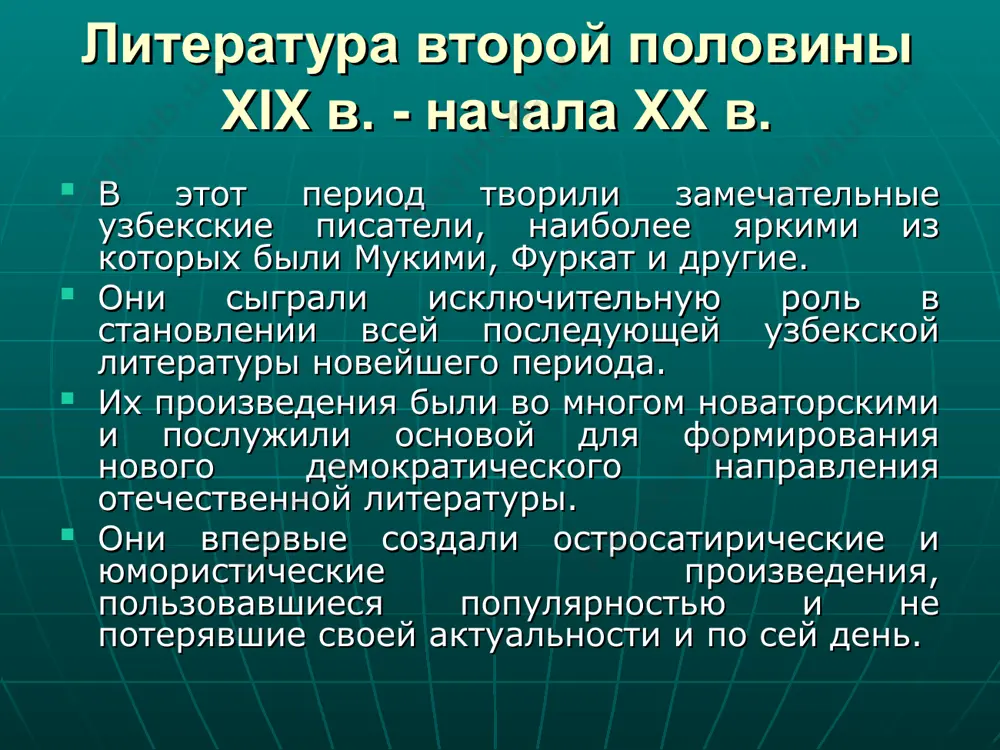 Литература второй половины XIX в. - начала XX в.

В этот период творили замечательные узбекские писатели, наиболее яркими из которых были Мукими, Фуркат и другие.

Они сыграли исключительную роль в становлении всей последующей узбекской литературы новейшего периода.

Их произведения были во многом новаторскими и послужили основой для формирования нового демократического направления отечественной литературы.

Они впервые создали остросатирические и юмористические произведения, пользовавшиеся популярностью и не потерявшие своей актуальности и по сей день.